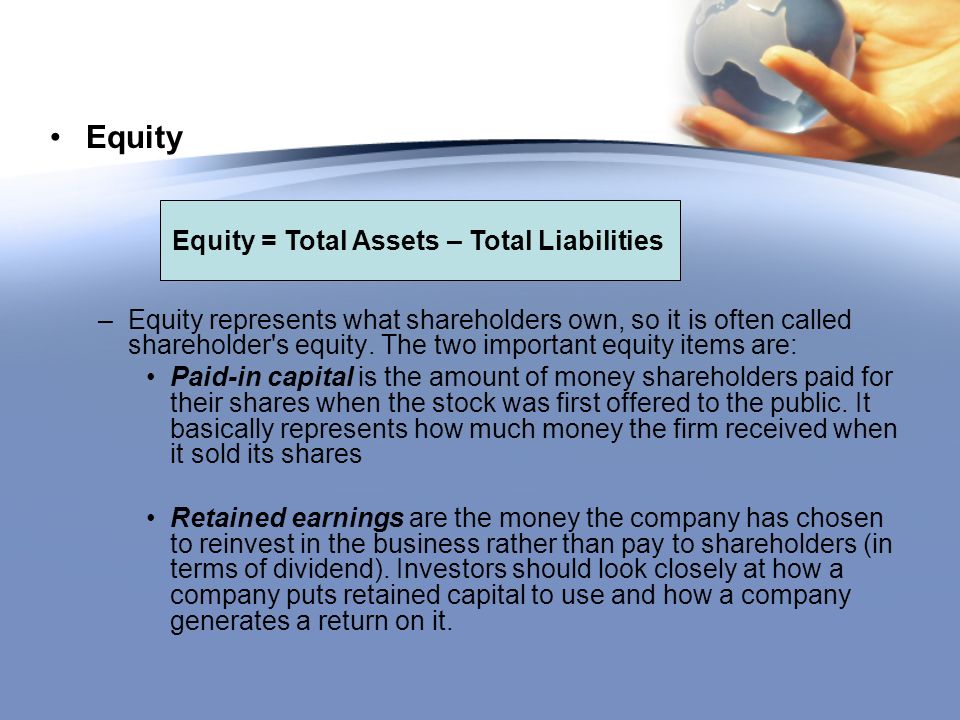 • Equity

Equity = Total Assets – Total Liabilities

– Equity represents what shareholders own, so it is often called shareholder's equity. The two important equity items are:

• Paid-in capital is the amount of money shareholders paid for their shares when the stock was first offered to the public. It basically represents how much money the firm received when it sold its shares

• Retained earnings are the money the company has chosen to reinvest in the business rather than pay to shareholders (in terms of dividend). Investors should look closely at how a company puts retained capital to use and how a company generates a return on it.